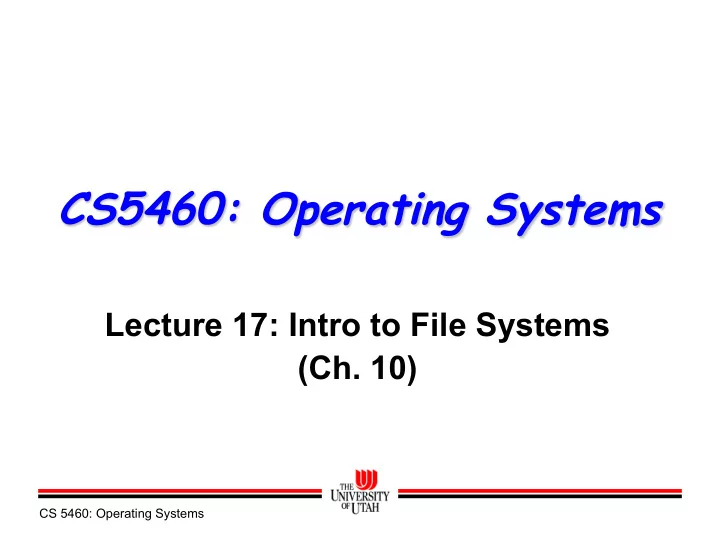 CS5460: Operating Systems

Lecture 17: Intro to File Systems
(Ch. 10)

THE UNIVERSITY OF UTAH

CS 5460: Operating Systems